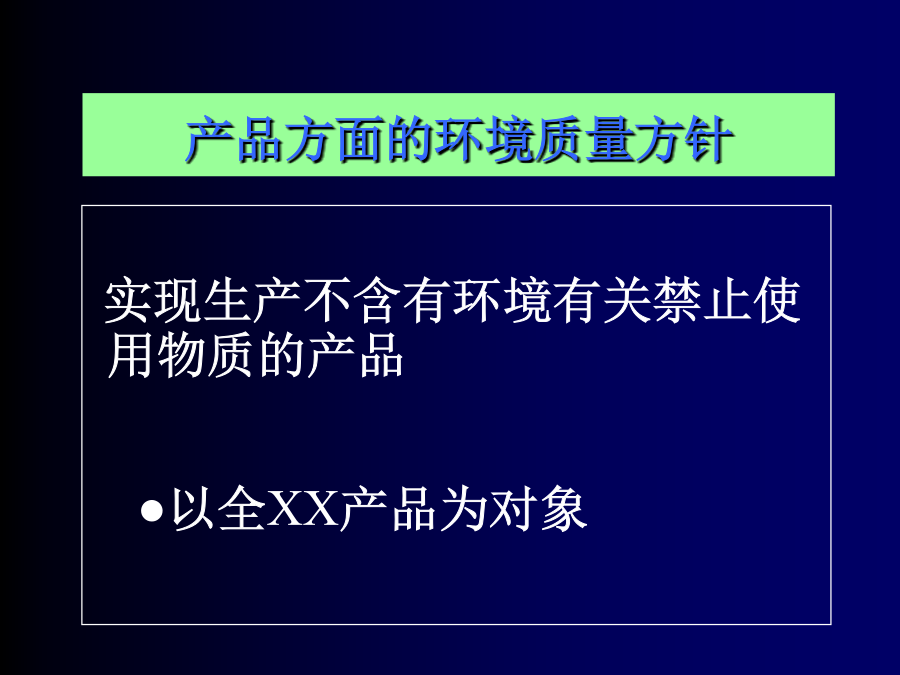 产品方面的环境质量方针

实现生产不含有环境有关禁止使用物质的产品

●以全XX产品为对象